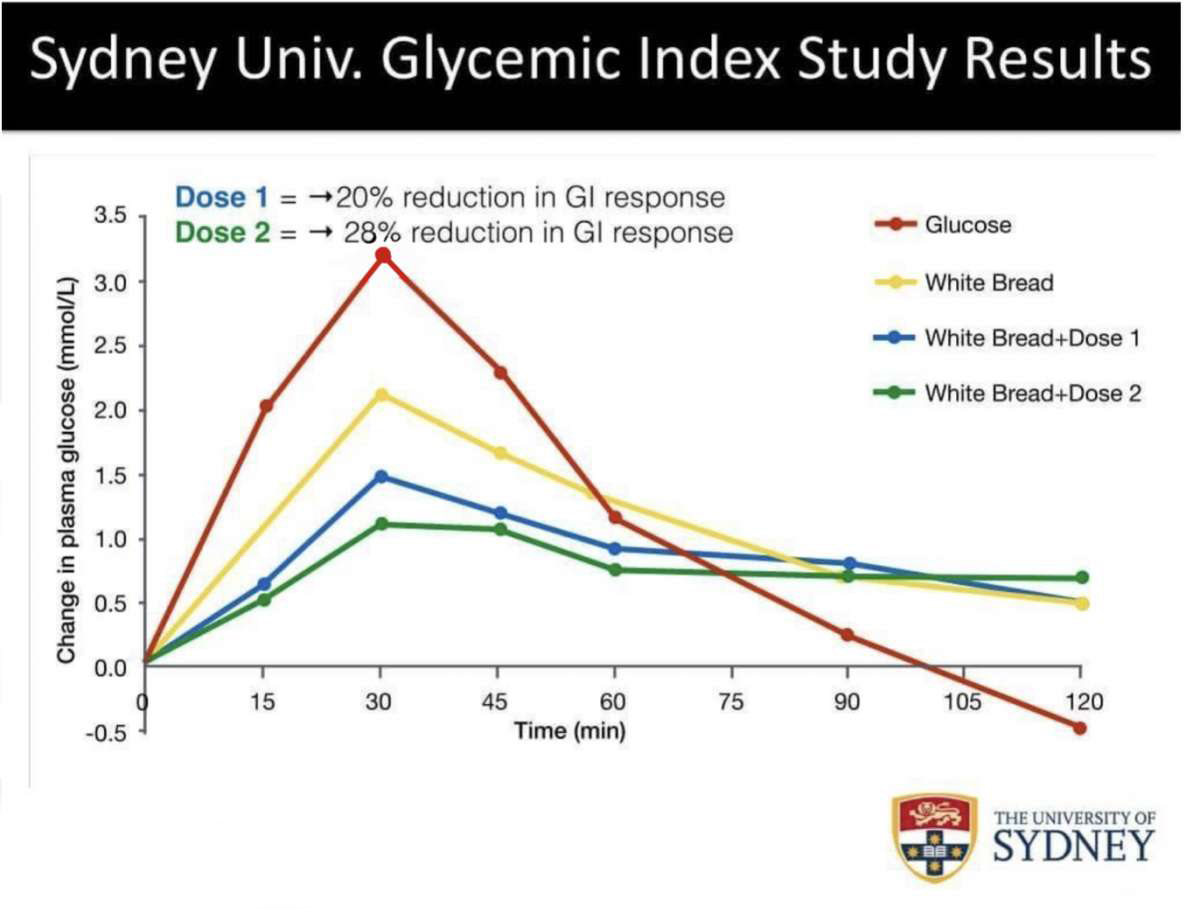 Sydney Univ. Glycemic Index Study Results

Dose 1 = →20% reduction in GI response
Dose 2 = → 28% reduction in GI response

Glucose
White Bread
White Bread+Dose 1
White Bread+Dose 2

Change in plasma glucose (mmol/L)

3.5
3.0
2.5
2.0
1.5
1.0
0.5
0.0
-0.5

0
15
30
45
60
75
90
105
120

Time (min)

THE UNIVERSITY OF
SYDNEY